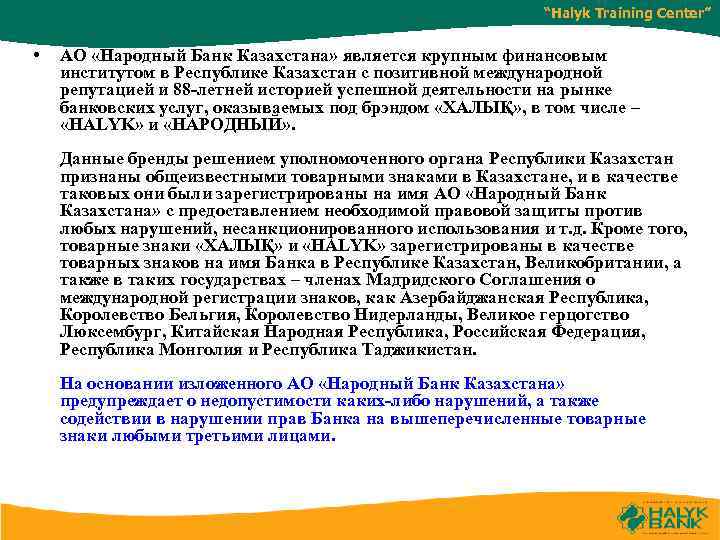 "Halyk Training Center"

• АО «Народный Банк Казахстана» является крупным финансовым институтом в Республике Казахстан с позитивной международной репутацией и 88-летней историей успешной деятельности на рынке банковских услуг, оказываемых под брэндом «ХАЛЫҚ», в том числе – «HALYK» и «НАРОДНЫЙ».

Данные бренды решением уполномоченного органа Республики Казахстан признаны общеизвестными товарными знаками в Казахстане, и в качестве таковых они были зарегистрированы на имя АО «Народный Банк Казахстана» с предоставлением необходимой правовой защиты против любых нарушений, несанкционированного использования и т.д. Кроме того, товарные знаки «ХАЛЫҚ» и «HALYK» зарегистрированы в качестве товарных знаков на имя Банка в Республике Казахстан, Великобритании, а также в таких государствах – членах Мадридского Соглашения о международной регистрации знаков, как Азербайджанская Республика, Королевство Бельгия, Королевство Нидерланды, Великое герцогство Люксембург, Китайская Народная Республика, Российская Федерация, Республика Монголия и Республика Таджикистан.

На основании изложенного АО «Народный Банк Казахстана» предупреждает о недопустимости каких-либо нарушений, а также содействии в нарушении прав Банка на вышеперечисленные товарные знаки любыми третьими лицами.

HALYK BANK